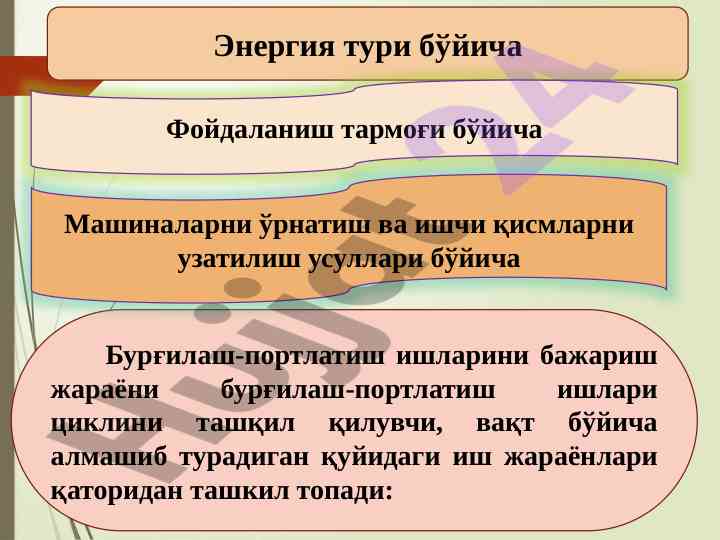 Энергия тури бўйича

Фойдаланиш тармоғи бўйича

Машиналарни ўрнатиш ва ишчи қисмларни узатилиш усуллари бўйича

Бурғилаш-портлатиш ишларини бажариш жараёни бурғилаш-портлатиш ишлари циклини ташқил қилувчи, вақт бўйича алмашиб турадиган қуйидаги иш жараёнлари қаторидан ташкил топади:

Hujjat24